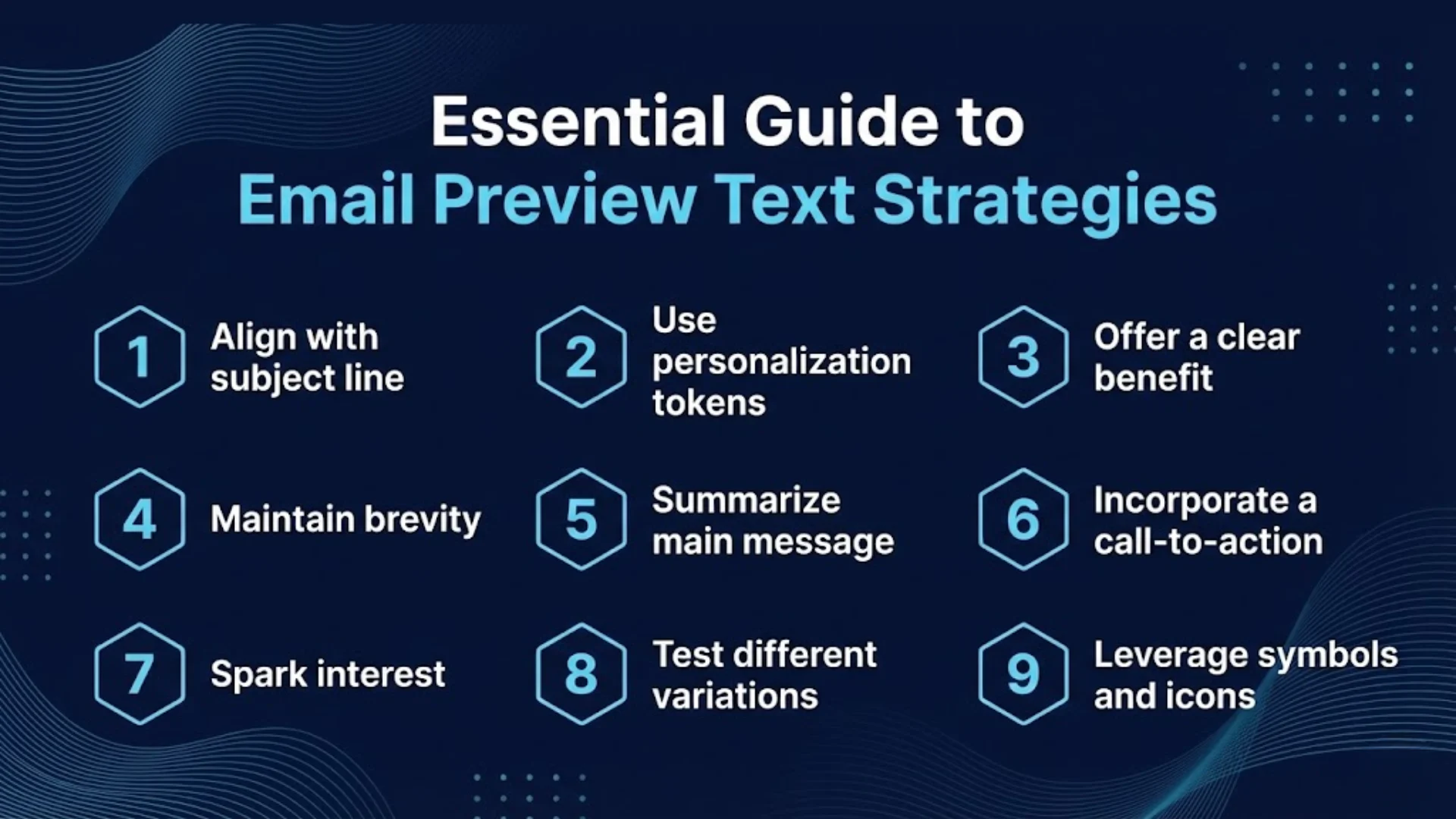 Essential Guide to
Email Preview Text Strategies

1 Align with subject line

2 Use personalization tokens

3 Offer a clear benefit

4 Maintain brevity

5 Summarize main message

6 Incorporate a call-to-action

7 Spark interest

8 Test different variations

9 Leverage symbols and icons